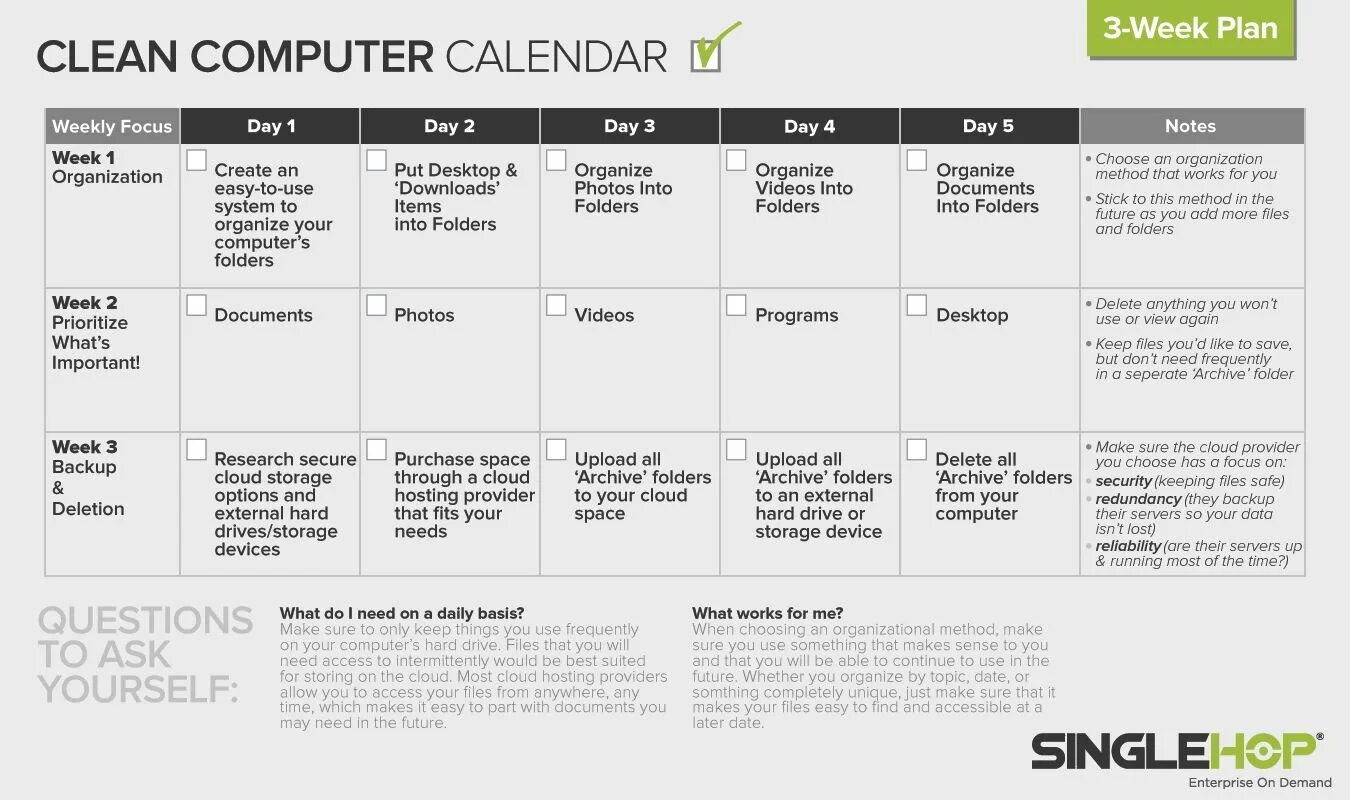 3-Week Plan

CLEAN COMPUTER CALENDAR

| Weekly Focus | Day 1 | Day 2 | Day 3 | Day 4 | Day 5 | Notes |
|---|---|---|---|---|---|---|
| Week 1 Organization | Create an easy-to-use system to organize your computer's folders | Put Desktop & 'Downloads' Items into Folders | Organize Photos Into Folders | Organize Videos Into Folders | Organize Documents Into Folders | • Choose an organization method that works for you • Stick to this method in the future as you add more files and folders |
| Week 2 Prioritize What's Important! | Documents | Photos | Videos | Programs | Desktop | • Delete anything you won't use or view again • Keep files you'd like to save, but don't need frequently in a seperate 'Archive' folder |
| Week 3 Backup & Deletion | Research secure cloud storage options and external hard drives/storage devices | Purchase space through a cloud hosting provider that fits your needs | Upload all 'Archive' folders to your cloud space | Upload all 'Archive' folders to an external hard drive or storage device | Delete all 'Archive' folders from your computer | • Make sure the cloud provider you choose has a focus on: • security (keeping files safe) • redundancy (they backup their servers so your data isn't lost) • reliability (are their servers up & running most of the time?) |

QUESTIONS TO ASK YOURSELF:

What do I need on a daily basis?
Make sure to only keep things you use frequently on your computer's hard drive. Files that you will need access to intermittently would be best suited for storing on the cloud. Most cloud hosting providers allow you to access your files from anywhere, any time, which makes it easy to part with documents you may need in the future.

What works for me?
When choosing an organizational method, make sure you use something that makes sense to you and that you will be able to continue to use in the future. Whether you organize by topic, date, or somthing completely unique, just make sure that it makes your files easy to find and accessible at a later date.

SINGLEHOP®
Enterprise On Demand